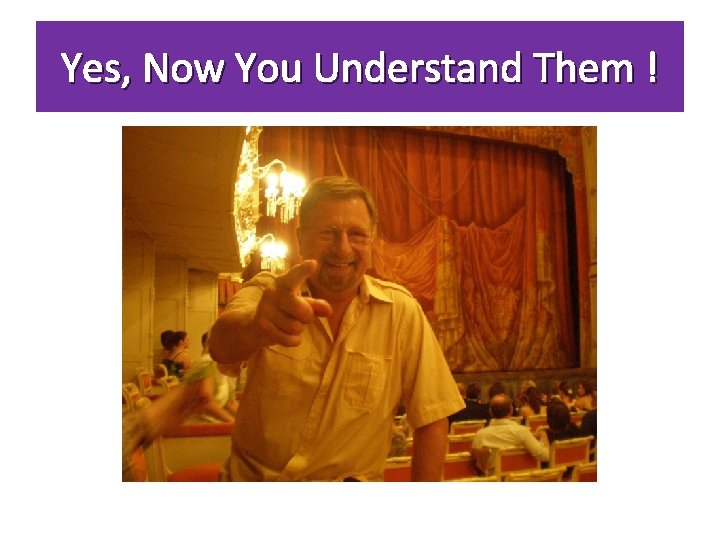 Yes, Now You Understand Them !